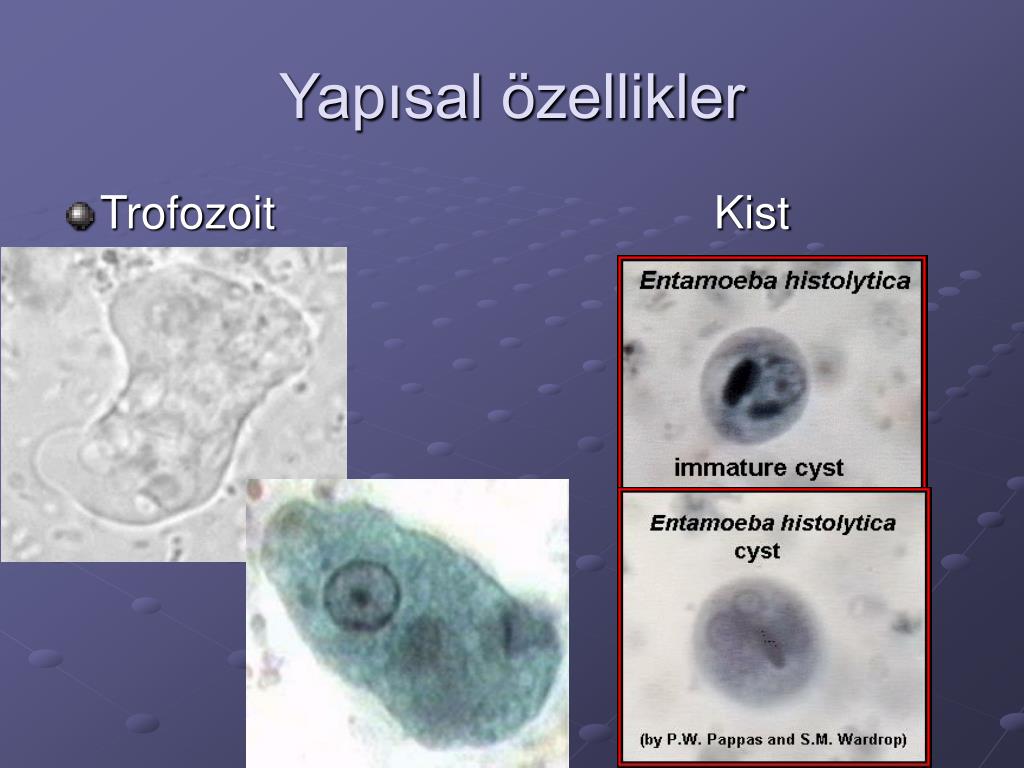 Yapısal özellikler

Trofozoit

Kist

Entamoeba histolytica

immature cyst

Entamoeba histolytica
cyst

(by P.W. Pappas and S.M. Wardrop)